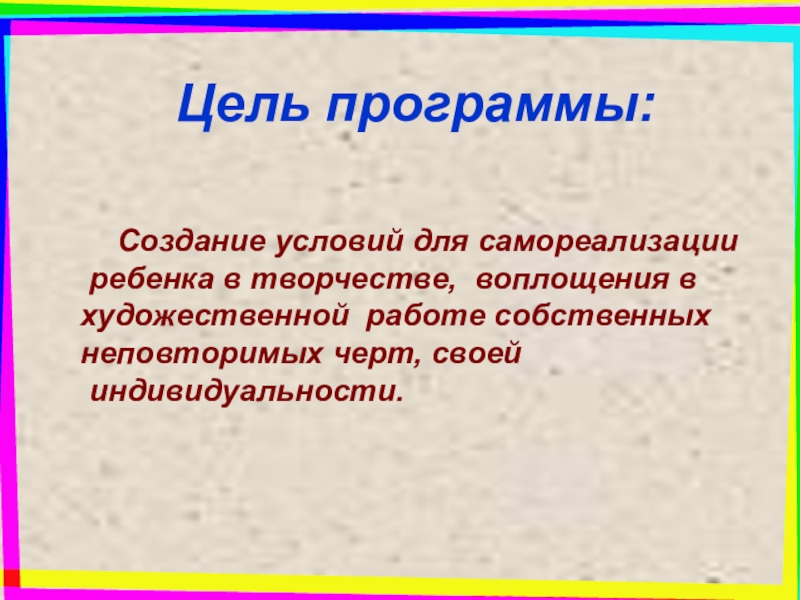 Цель программы:

Создание условий для самореализации ребенка в творчестве, воплощения в художественной работе собственных неповторимых черт, своей индивидуальности.